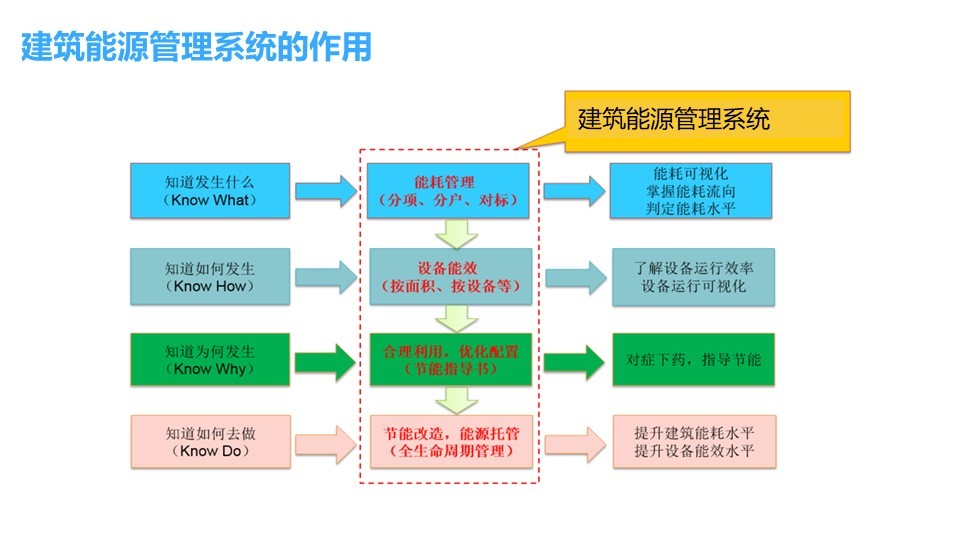 建筑能源管理系统的作用

建筑能源管理系统

知道发生什么
（Know What）

能耗管理
（分项、分户、对标）

能耗可视化
掌握能耗流向
判定能耗水平

知道如何发生
（Know How）

设备能效
（按面积、按设备等）

了解设备运行效率
设备运行可视化

知道为何发生
（Know Why）

合理利用，优化配置
（节能指导书）

对症下药，指导节能

知道如何去做
（Know Do）

节能改造，能源托管
（全生命周期管理）

提升建筑能耗水平
提升设备能效水平